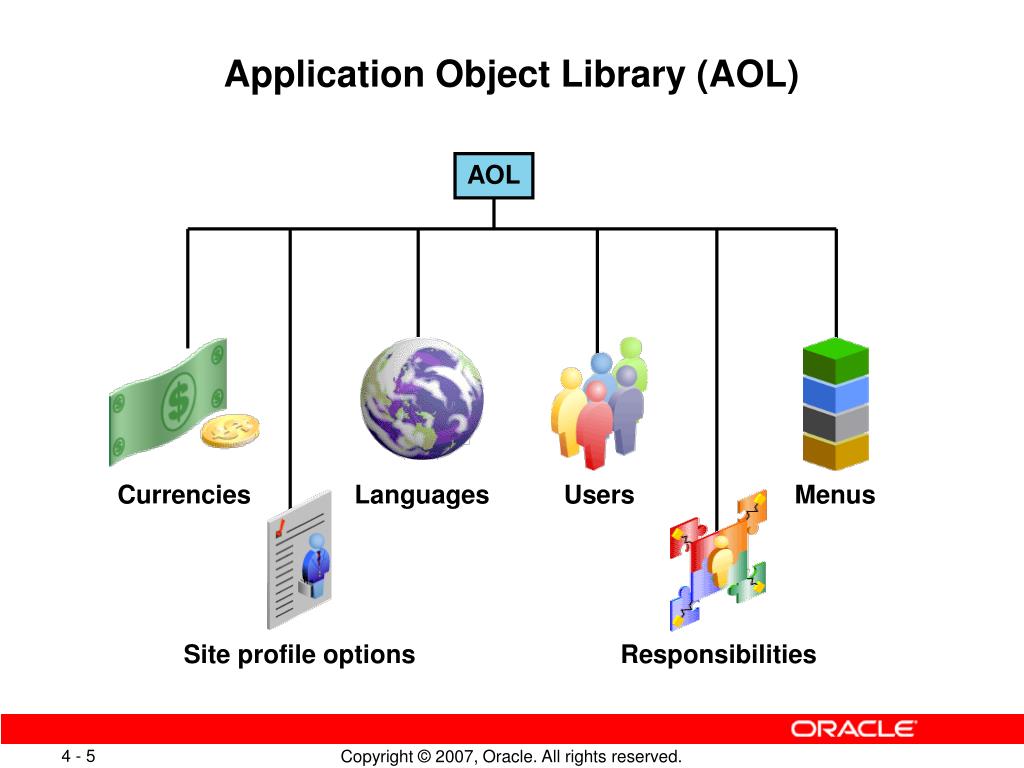 Application Object Library (AOL)

AOL

Currencies

Languages

Users

Menus

Site profile options

Responsibilities

ORACLE

4 - 5

Copyright © 2007, Oracle. All rights reserved.